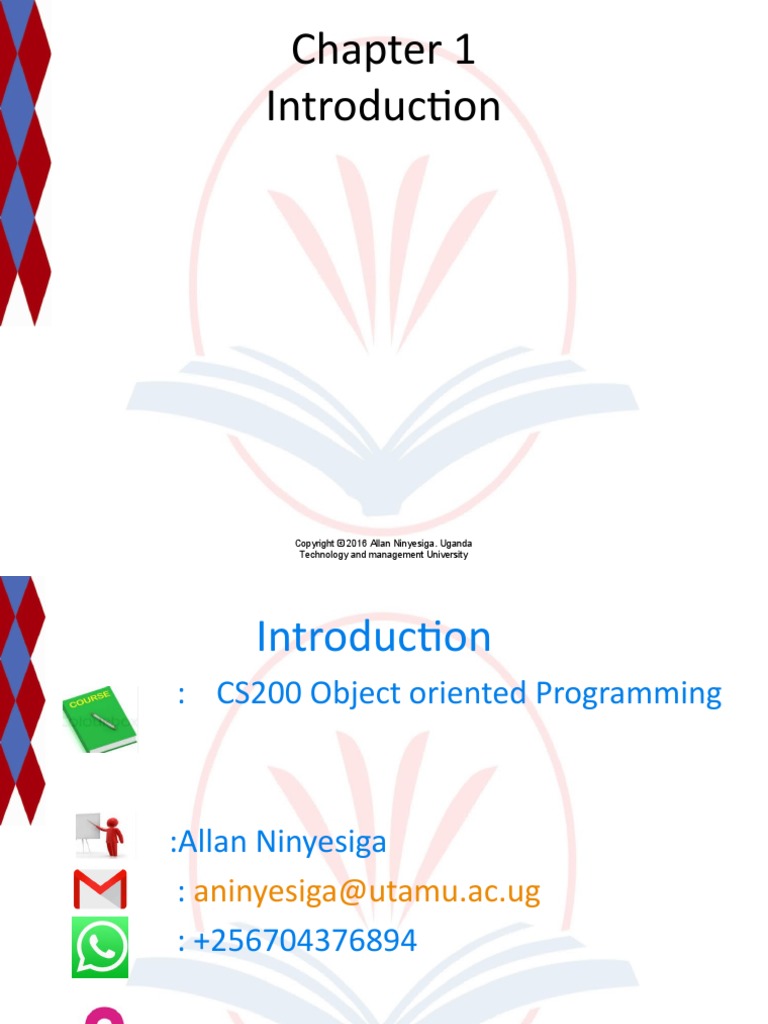 Chapter 1
Introduction

Copyright © 2016 Allan Ninyesiga. Uganda Technology and management University

Introduction

COURSE

: CS200 Object oriented Programming

:Allan Ninyesiga

: aninyesiga@utamu.ac.ug

: +256704376894